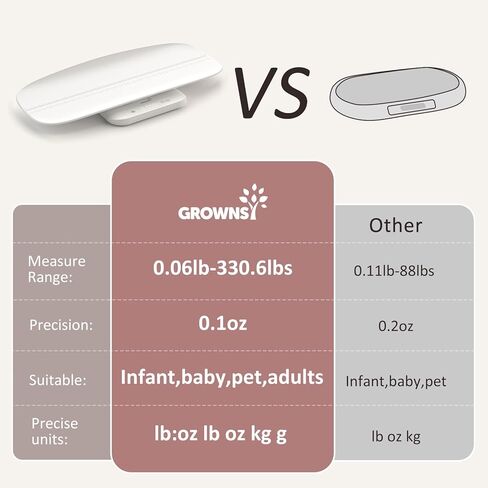 VS

| | GROWNSY | Other |
|---|---|---|
| Measure Range: | 0.06lb-330.6lbs | 0.11lb-88lbs |
| Precision: | 0.1oz | 0.2oz |
| Suitable: | Infant,baby,pet,adults | Infant,baby,pet |
| Precise units: | lb:oz lb oz kg g | lb oz kg |